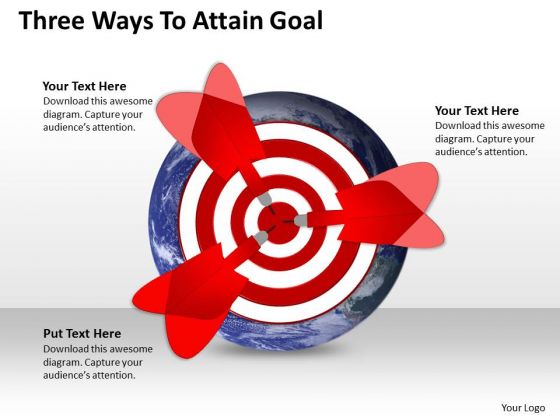 Three Ways To Attain Goal

Your Text Here
Download this awesome diagram. Capture your audience's attention.

Your Text Here
Download this awesome diagram. Capture your audience's attention.

Put Text Here
Download this awesome diagram. Capture your audience's attention.

Your Logo